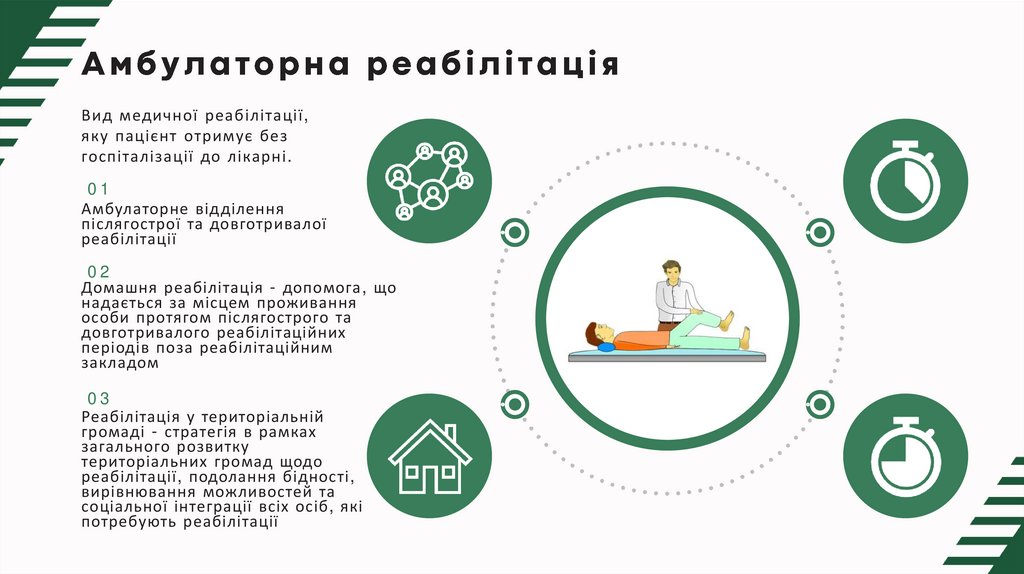 Амбулаторна реабілітація

Вид медичної реабілітації, яку пацієнт отримує без госпіталізації до лікарні.

01
Амбулаторне відділення післягострої та довготривалої реабілітації

02
Домашня реабілітація - допомога, що надається за місцем проживання особи протягом післягострого та довготривалого реабілітаційних періодів поза реабілітаційним закладом

03
Реабілітація у територіальній громаді - стратегія в рамках загального розвитку територіальних громад щодо реабілітації, подолання бідності, вирівнювання можливостей та соціальної інтеграції всіх осіб, які потребують реабілітації